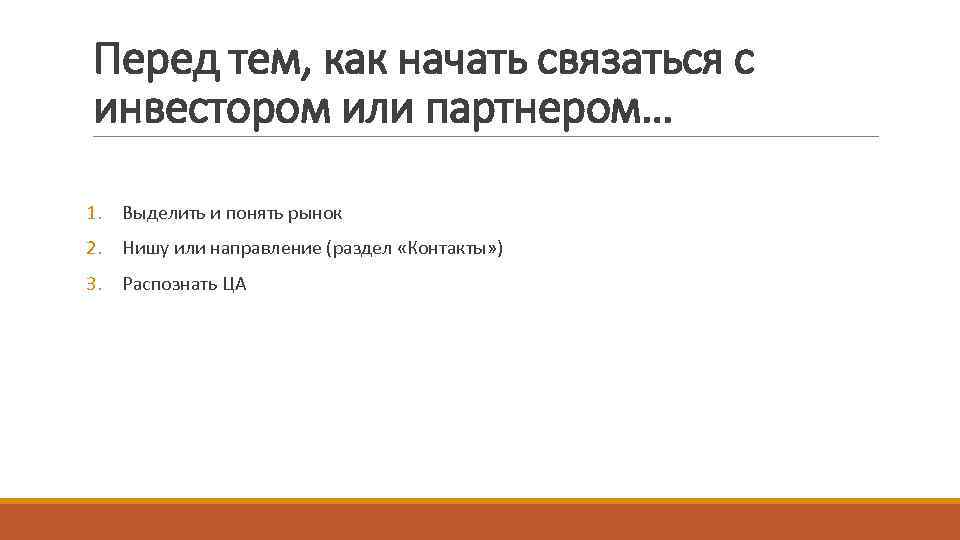 Перед тем, как начать связаться с инвестором или партнером…

1. Выделить и понять рынок
2. Нишу или направление (раздел «Контакты»)
3. Распознать ЦА